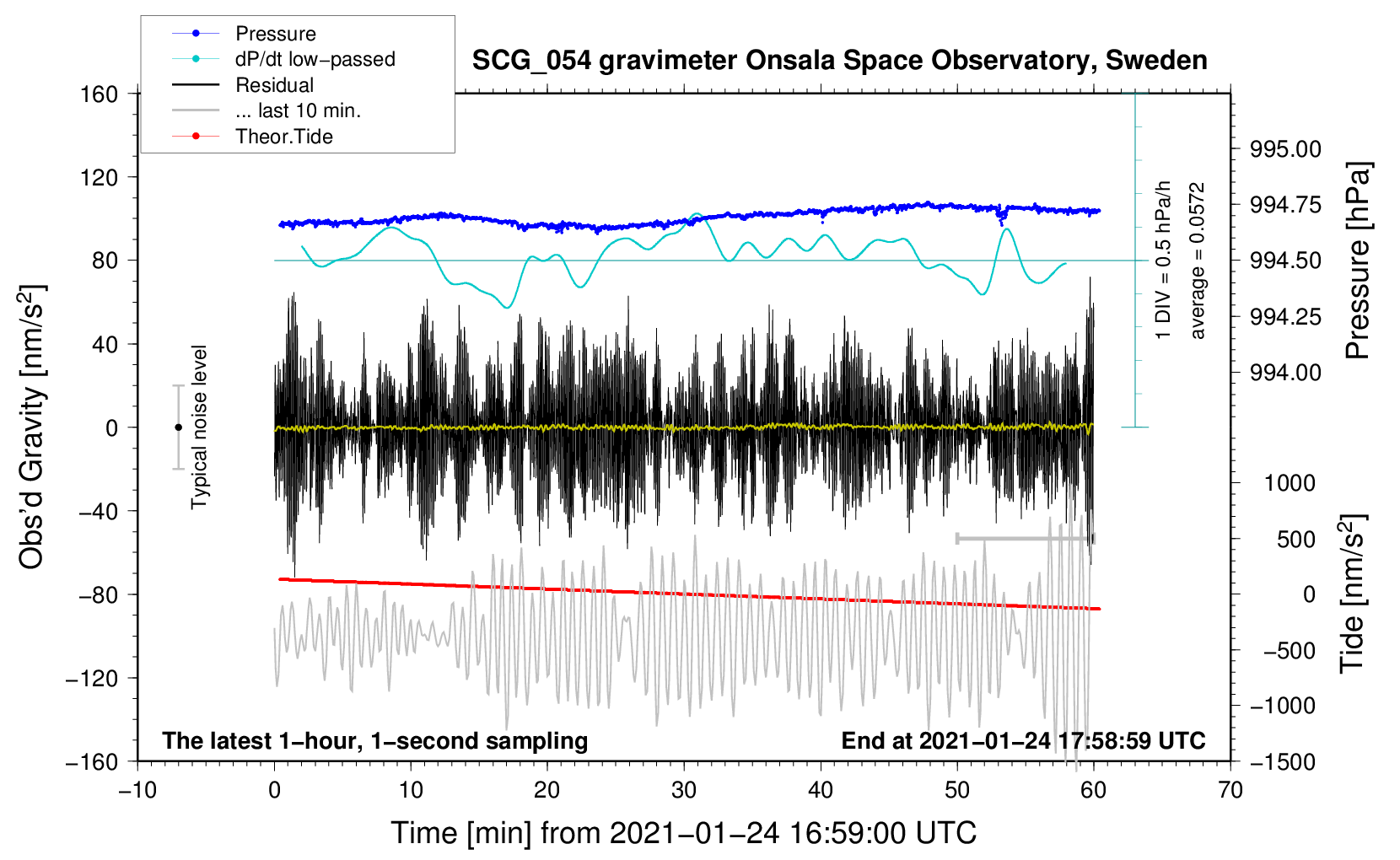 Pressure
dP/dt low−passed
Residual
... last 10 min.
Theor.Tide

SCG_054 gravimeter Onsala Space Observatory, Sweden

160
120
80
40
0
−40
−80
−120
−160

Obs'd Gravity [nm/s$^2$]

Typical noise level

1 DIV = 0.5 hPa/h
average = 0.0572

995.00
994.75
994.50
994.25
994.00

Pressure [hPa]

1000
500
0
−500
−1000
−1500

Tide [nm/s$^2$]

The latest 1−hour, 1−second sampling

End at 2021−01−24 17:58:59 UTC

−10
0
10
20
30
40
50
60
70

Time [min] from 2021−01−24 16:59:00 UTC